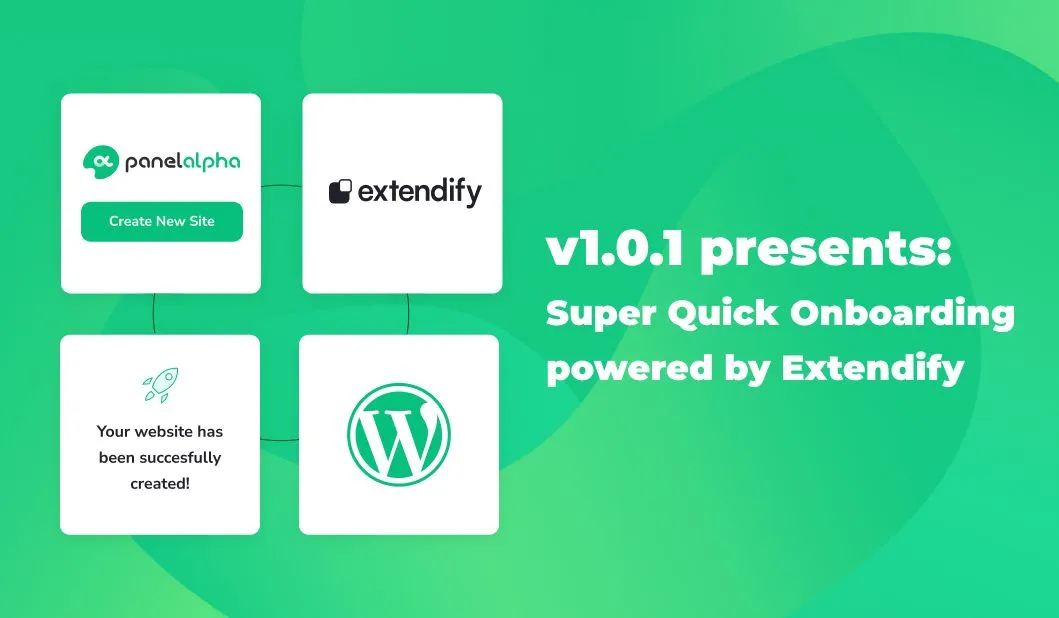 panelalpha

Create New Site

extendify

Your website has been succesfully created!

v1.0.1 presents:
Super Quick Onboarding powered by Extendify